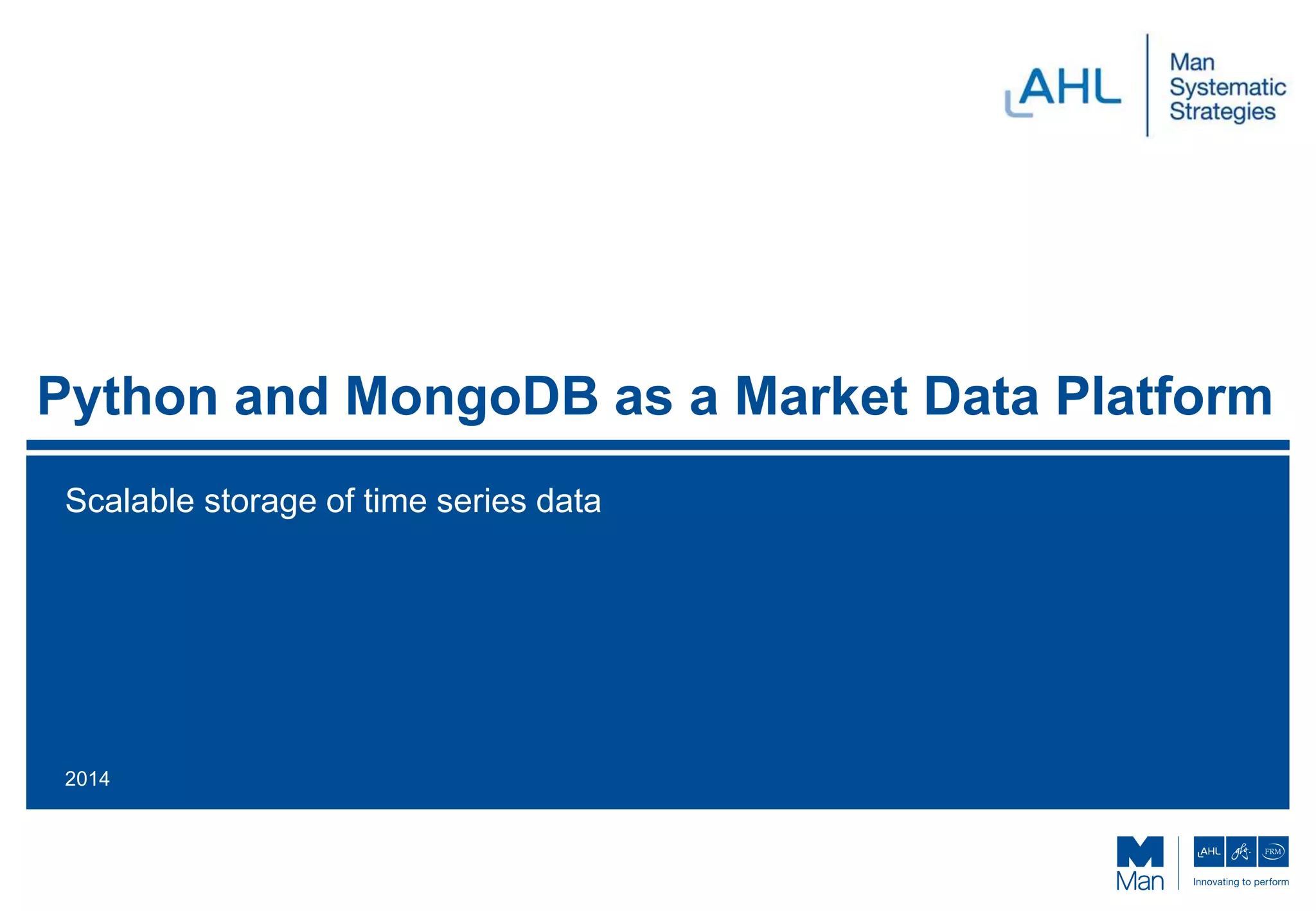 AHL

Man Systematic Strategies

Python and MongoDB as a Market Data Platform

Scalable storage of time series data

2014

Man

AHL glg. FRM

Innovating to perform